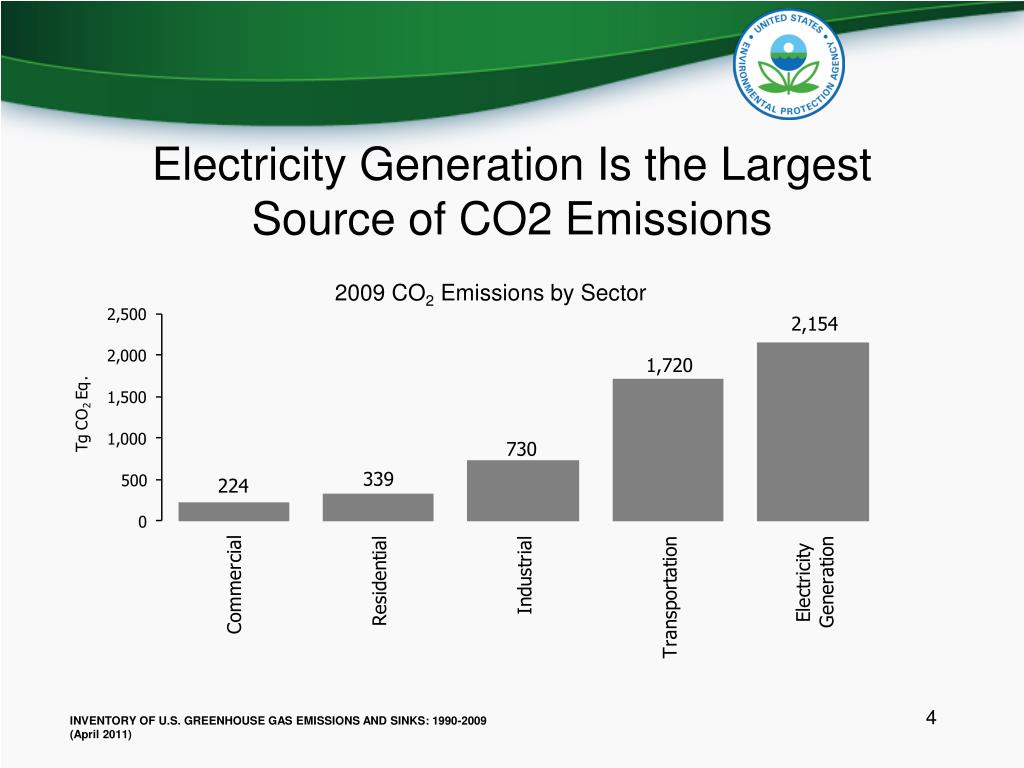 UNITED STATES ENVIRONMENTAL PROTECTION AGENCY

Electricity Generation Is the Largest Source of CO2 Emissions

2009 $CO_2$ Emissions by Sector

Tg $CO_2$ Eq.

2,500
2,000
1,500
1,000
500
0

224
339
730
1,720
2,154

Commercial
Residential
Industrial
Transportation
Electricity Generation

INVENTORY OF U.S. GREENHOUSE GAS EMISSIONS AND SINKS: 1990-2009 (April 2011)

4